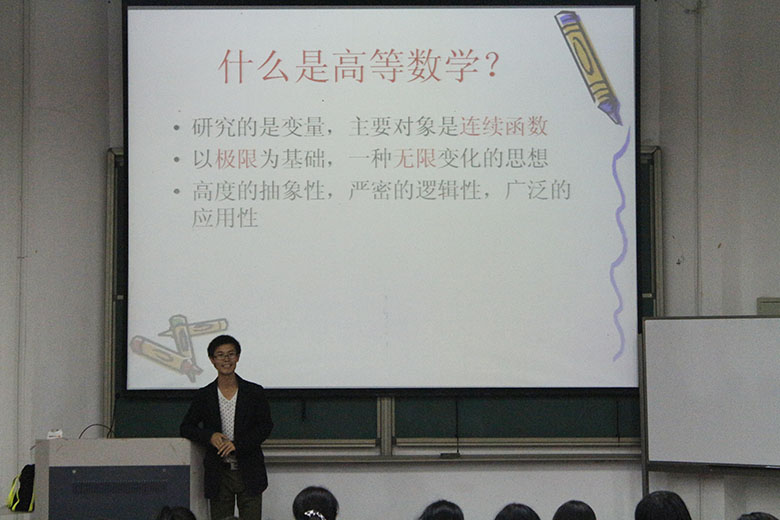 什么是高等数学？

• 研究的是变量，主要对象是连续函数
• 以极限为基础，一种无限变化的思想
• 高度的抽象性，严密的逻辑性，广泛的应用性